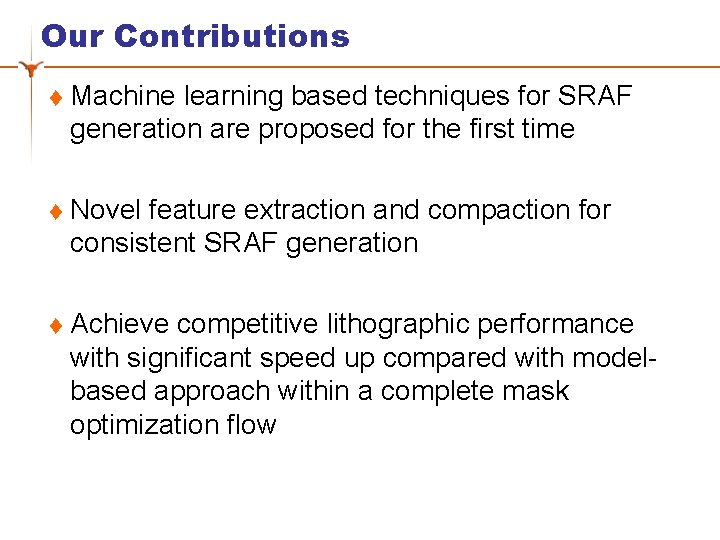 Our Contributions

♦ Machine learning based techniques for SRAF generation are proposed for the first time

♦ Novel feature extraction and compaction for consistent SRAF generation

♦ Achieve competitive lithographic performance with significant speed up compared with model-based approach within a complete mask optimization flow